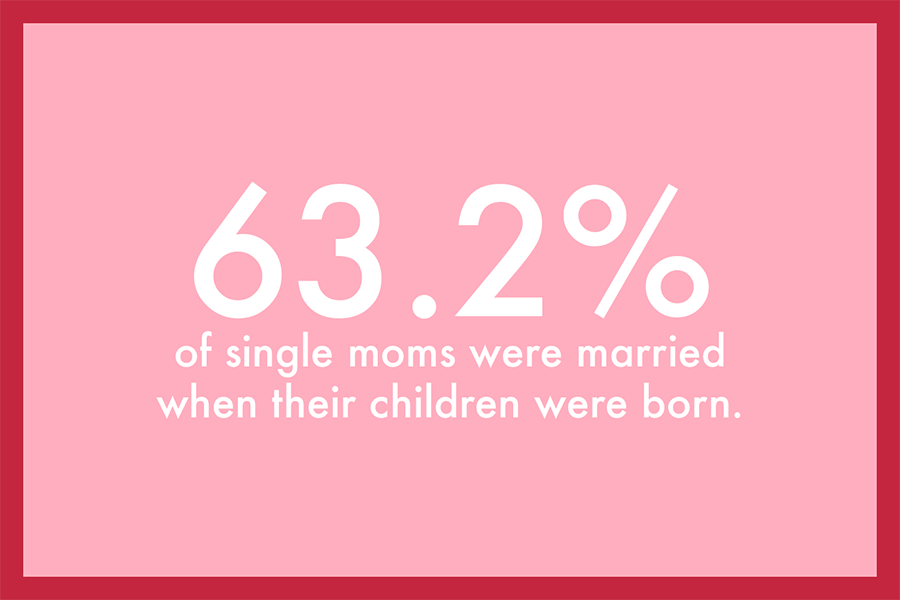 63.2%
of single moms were married when their children were born.